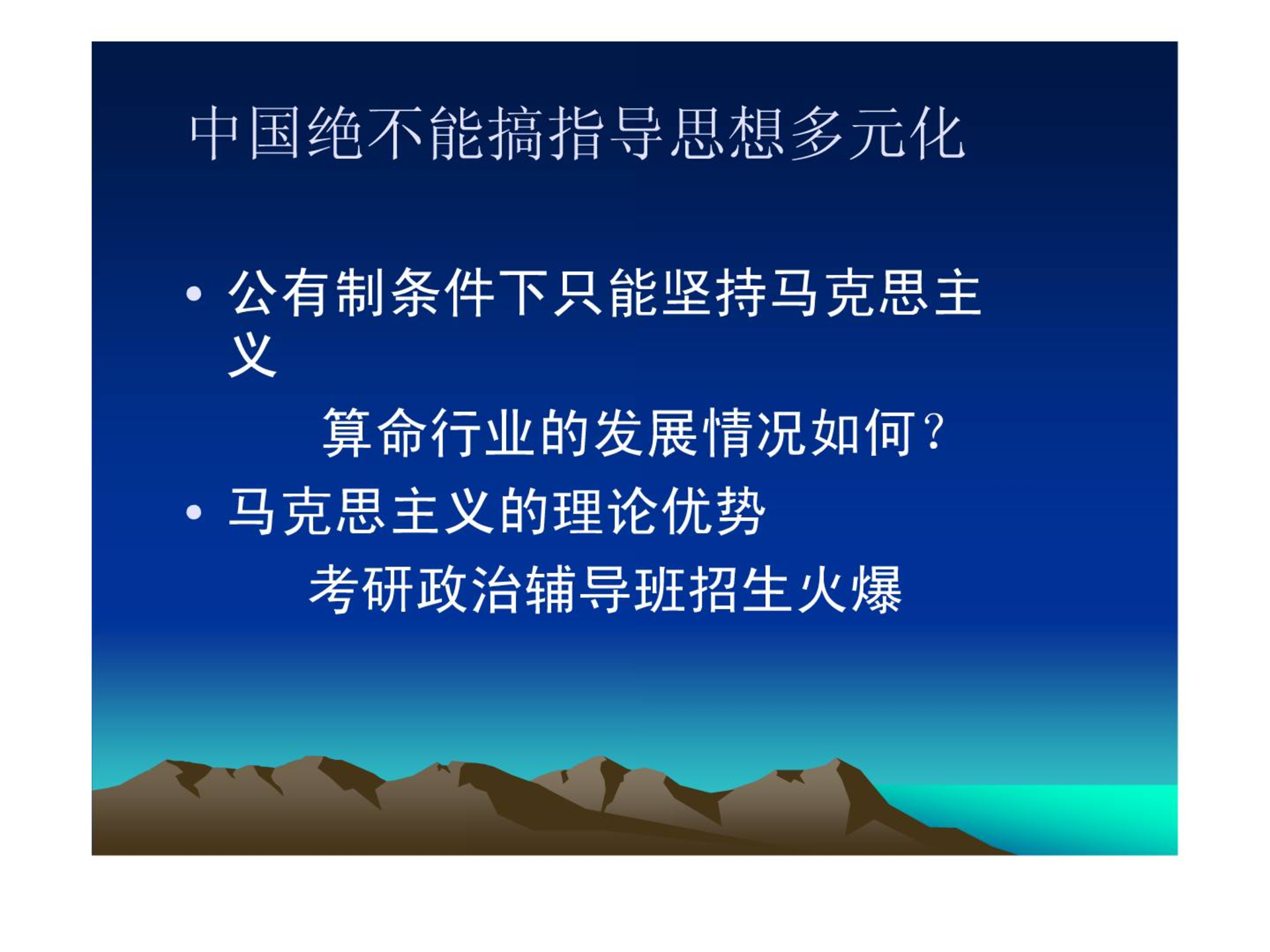 中国绝不能搞指导思想多元化

• 公有制条件下只能坚持马克思主义

算命行业的发展情况如何？

• 马克思主义的理论优势

考研政治辅导班招生火爆